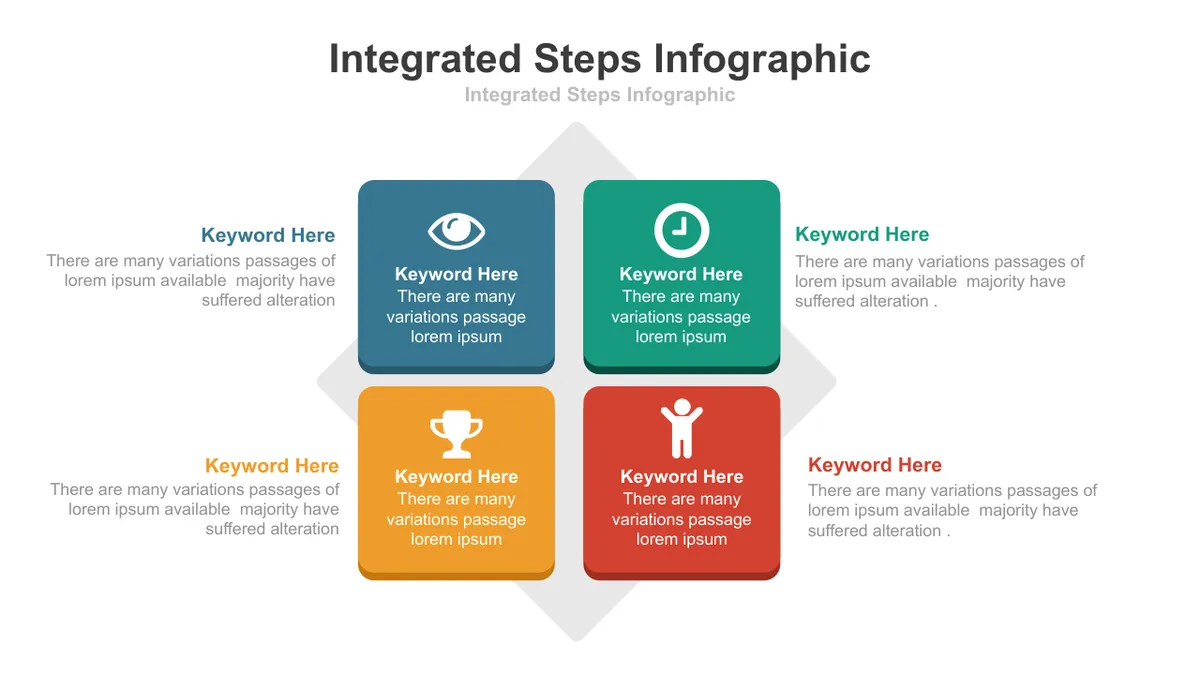 Integrated Steps Infographic

Integrated Steps Infographic

Keyword Here

There are many variations passages of lorem ipsum available majority have suffered alteration

Keyword Here

There are many variations passage lorem ipsum

Keyword Here

There are many variations passage lorem ipsum

Keyword Here

There are many variations passages of lorem ipsum available majority have suffered alteration .

Keyword Here

There are many variations passages of lorem ipsum available majority have suffered alteration

Keyword Here

There are many variations passage lorem ipsum

Keyword Here

There are many variations passage lorem ipsum

Keyword Here

There are many variations passages of lorem ipsum available majority have suffered alteration .